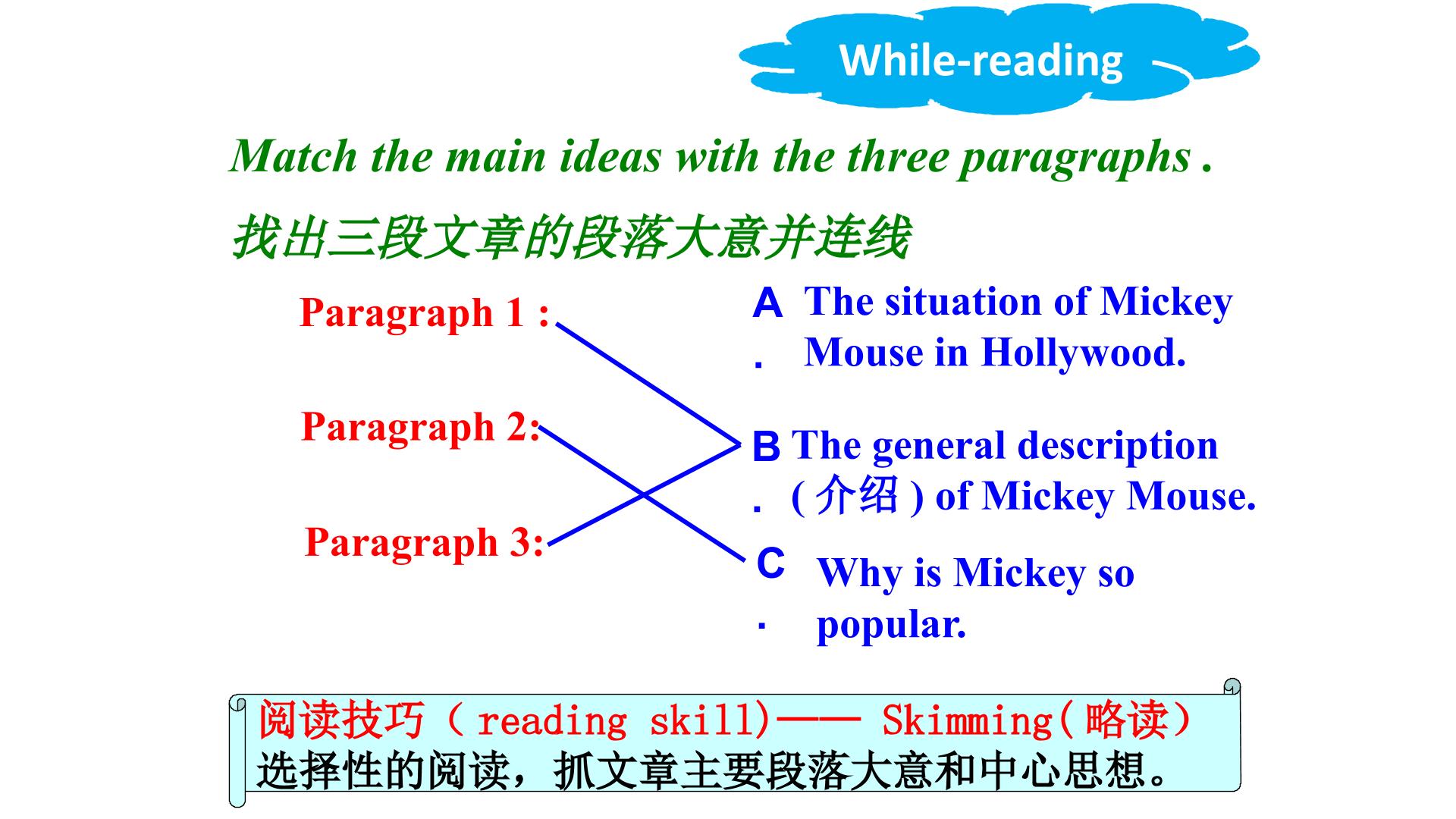 While-reading

Match the main ideas with the three paragraphs .

找出三段文章的段落大意并连线

Paragraph 1 :

Paragraph 2:

Paragraph 3:

A. The situation of Mickey Mouse in Hollywood.

B. The general description (介绍) of Mickey Mouse.

C. Why is Mickey so popular.

阅读技巧（reading skill)—— Skimming(略读)
选择性的阅读，抓文章主要段落大意和中心思想。